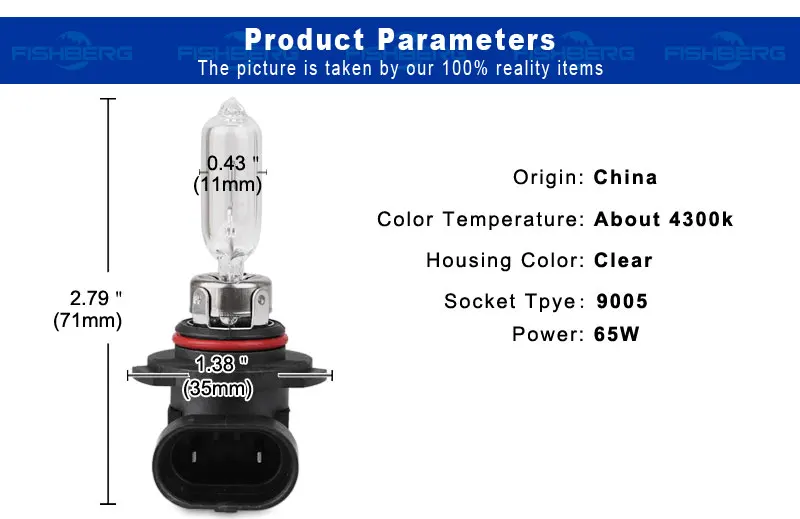 FISHBERG FISHBERG FISHBERG FISHBERG

Product Parameters

The picture is taken by our 100% reality items

0.43 "
(11mm)

2.79 "
(71mm)

1.38 "
(35mm)

Origin: China

Color Temperature: About 4300k

Housing Color: Clear

Socket Tpye: 9005

Power: 65W